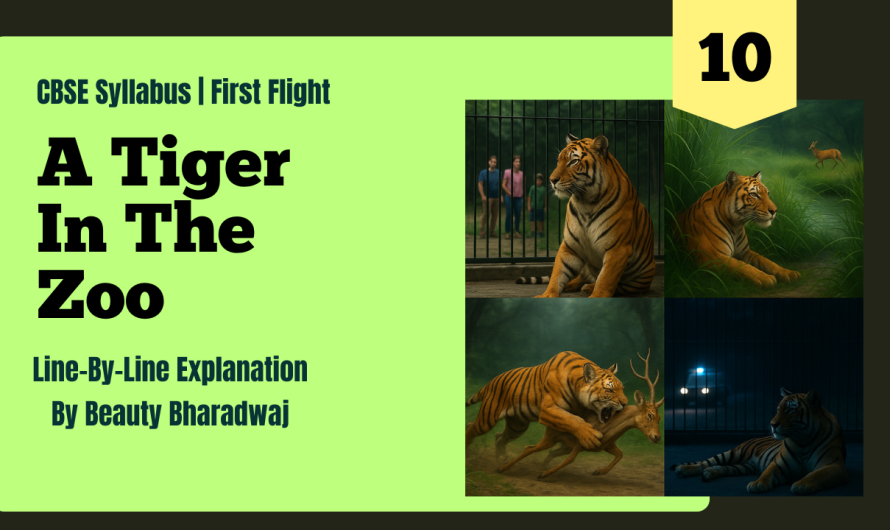 10

CBSE Syllabus | First Flight

A Tiger In The Zoo

Line-By-Line Explanation
By Beauty Bharadwaj